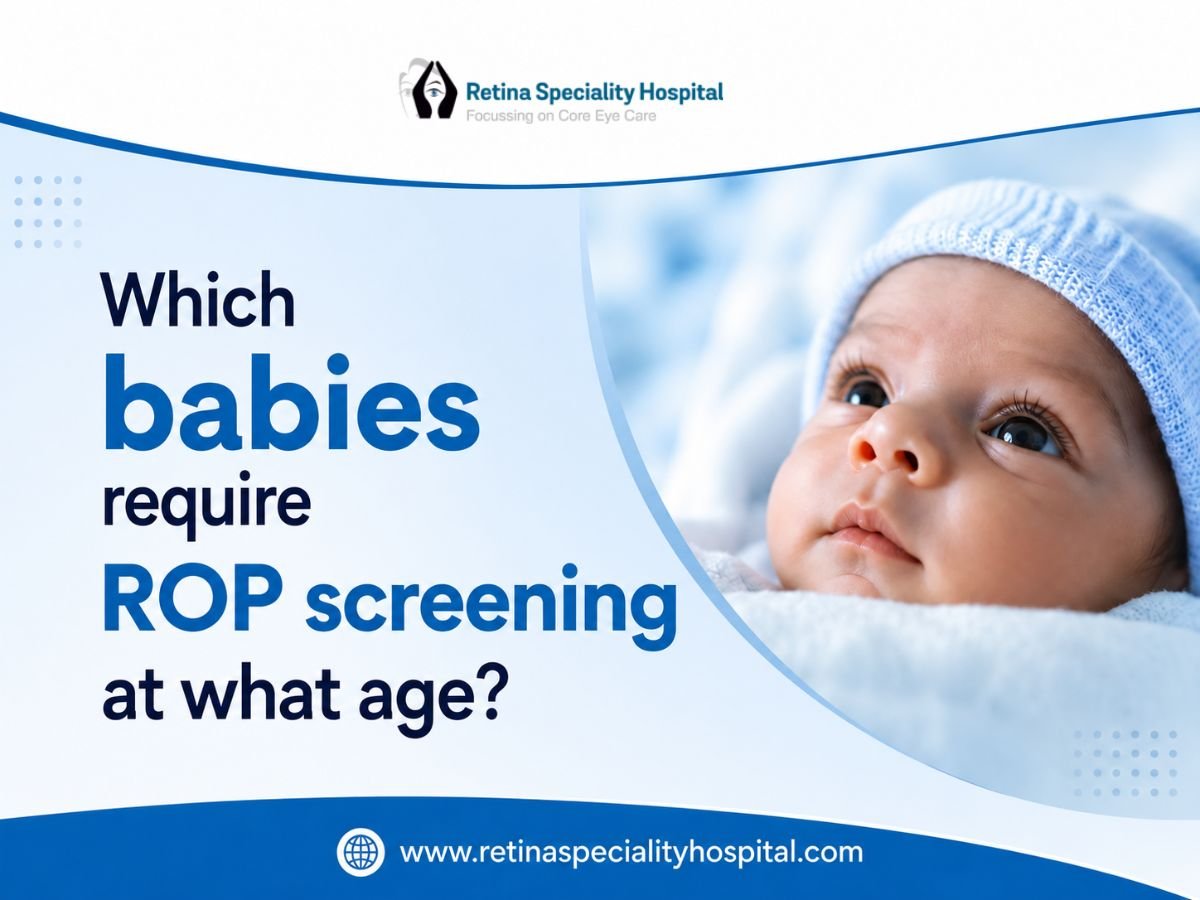 Retina Speciality Hospital
Focussing on Core Eye Care

Which babies require ROP screening at what age?

www.retinaspecialityhospital.com